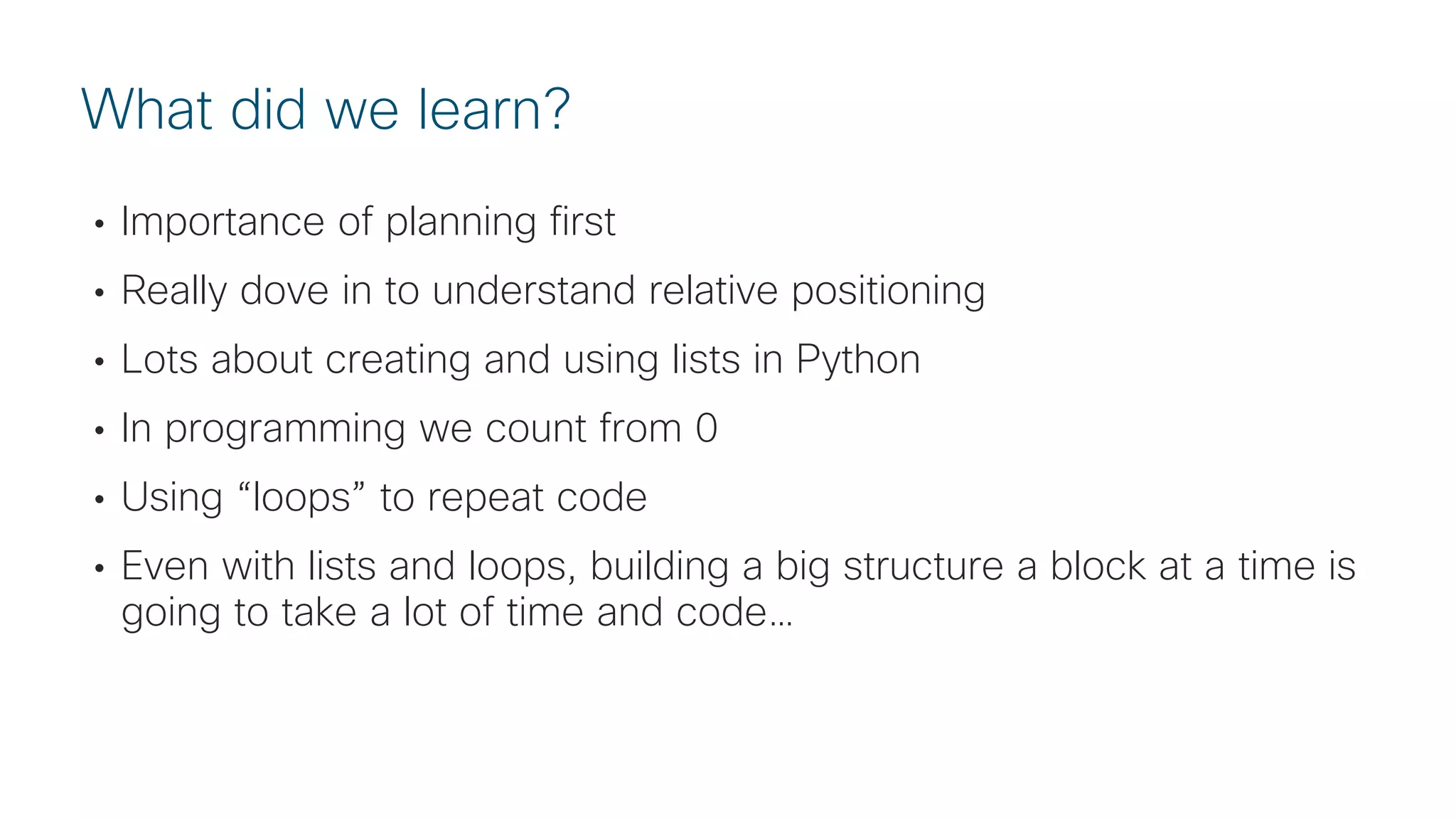 What did we learn?

• Importance of planning first
• Really dove in to understand relative positioning
• Lots about creating and using lists in Python
• In programming we count from 0
• Using “loops” to repeat code
• Even with lists and loops, building a big structure a block at a time is going to take a lot of time and code…